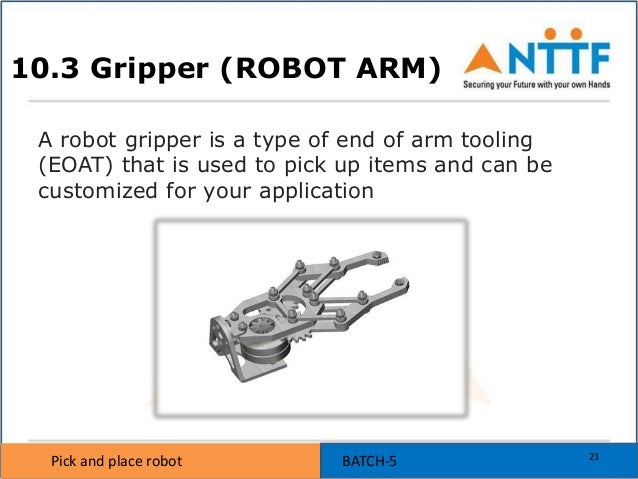 10.3 Gripper (ROBOT ARM)

NTTF
Securing your Future with your own Hands

A robot gripper is a type of end of arm tooling (EOAT) that is used to pick up items and can be customized for your application

Pick and place robot

BATCH-5

21